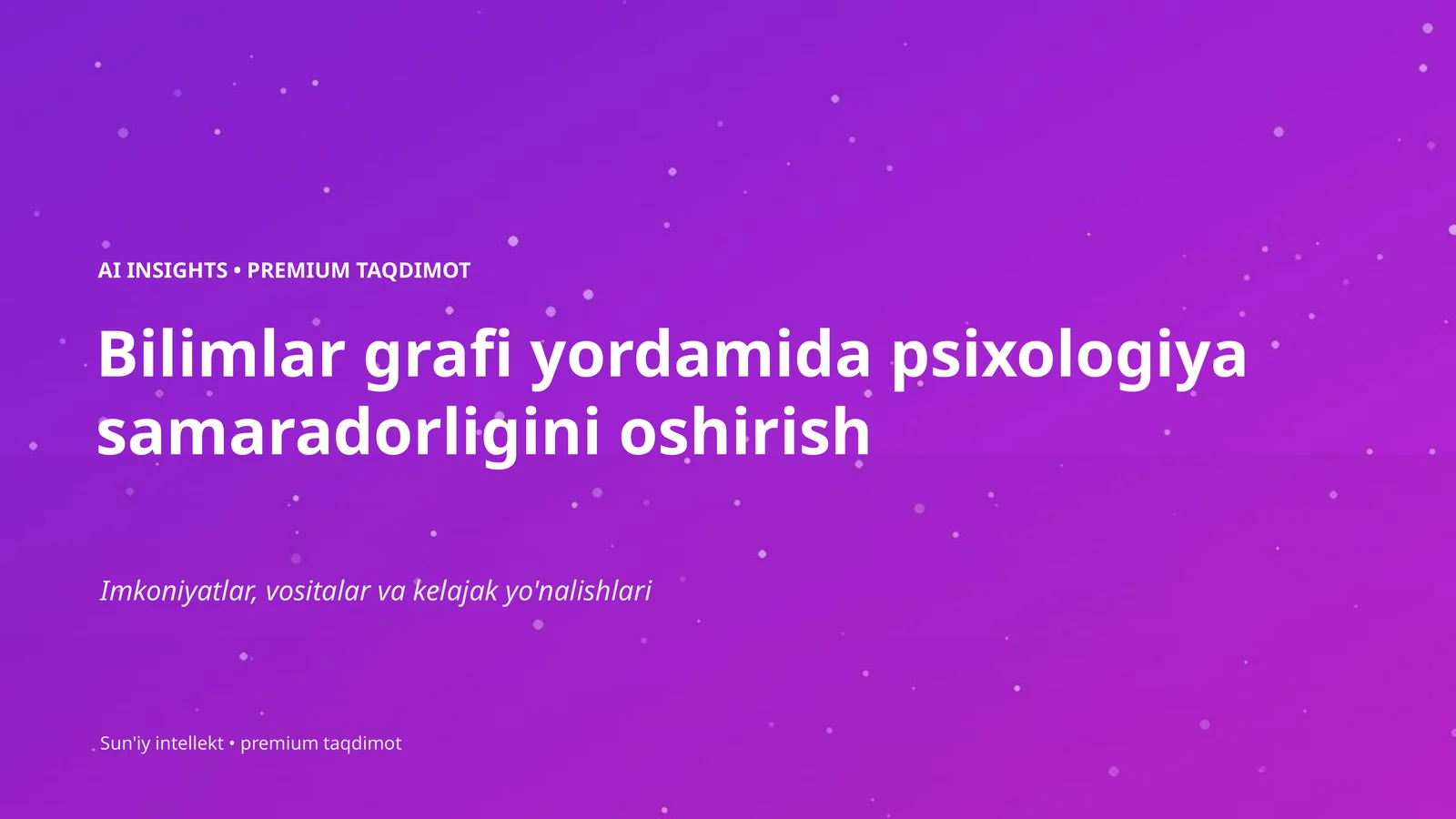 AI INSIGHTS • PREMIUM TAQDIMOT

Bilimlar grafi yordamida psixologiya samaradorligini oshirish

Imkoniyatlar, vositalar va kelajak yo'nalishlari

Sun'iy intellekt • premium taqdimot